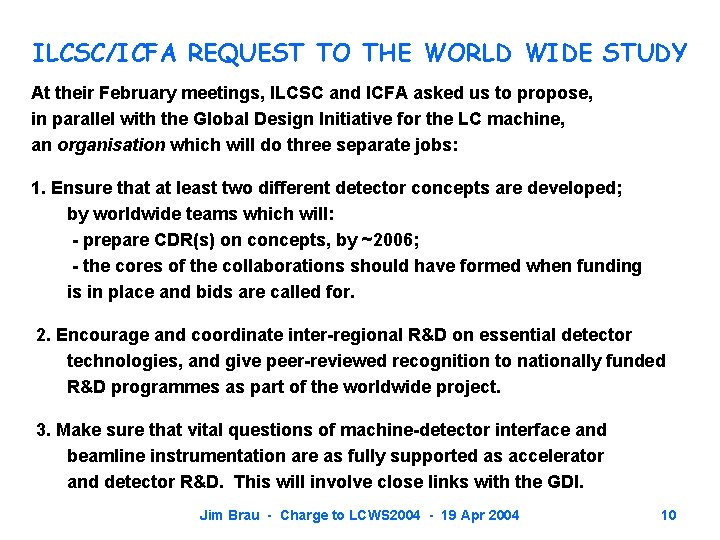 ILCSC/ICFA REQUEST TO THE WORLD WIDE STUDY

At their February meetings, ILCSC and ICFA asked us to propose, in parallel with the Global Design Initiative for the LC machine, an organisation which will do three separate jobs:

1. Ensure that at least two different detector concepts are developed; by worldwide teams which will:
- prepare CDR(s) on concepts, by ~2006;
- the cores of the collaborations should have formed when funding is in place and bids are called for.

2. Encourage and coordinate inter-regional R&D on essential detector technologies, and give peer-reviewed recognition to nationally funded R&D programmes as part of the worldwide project.

3. Make sure that vital questions of machine-detector interface and beamline instrumentation are as fully supported as accelerator and detector R&D. This will involve close links with the GDI.

Jim Brau - Charge to LCWS2004 - 19 Apr 2004 10